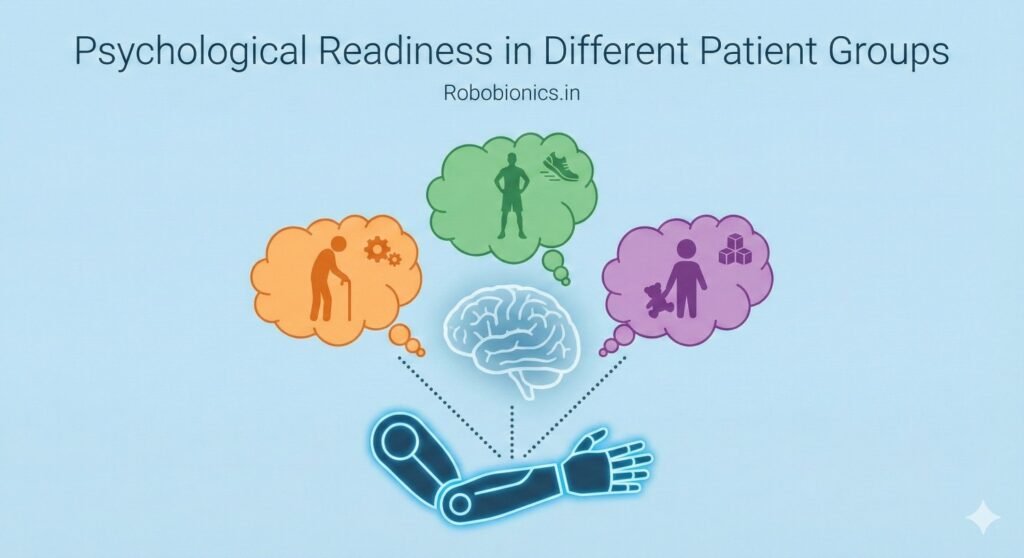 Psychological Readiness in Different Patient Groups

Robobionics.in